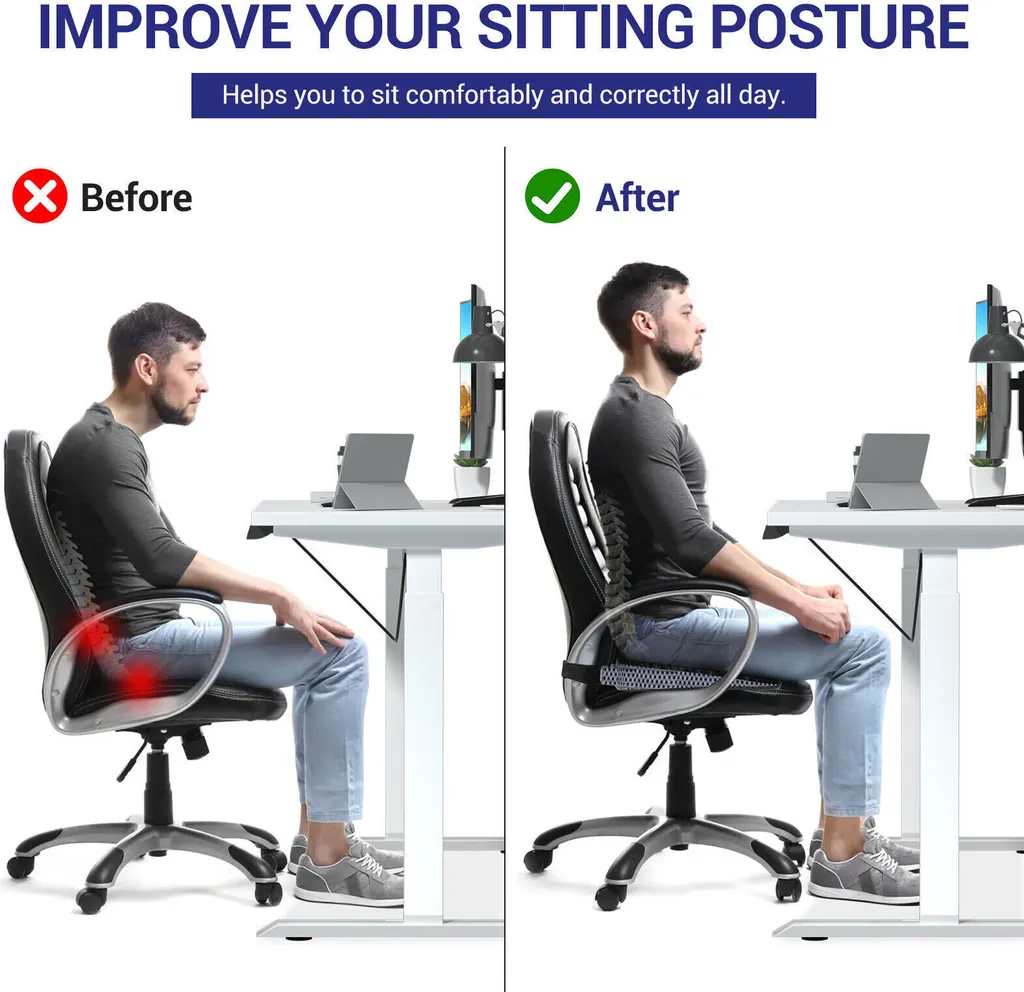 IMPROVE YOUR SITTING POSTURE

Helps you to sit comfortably and correctly all day.

Before

After